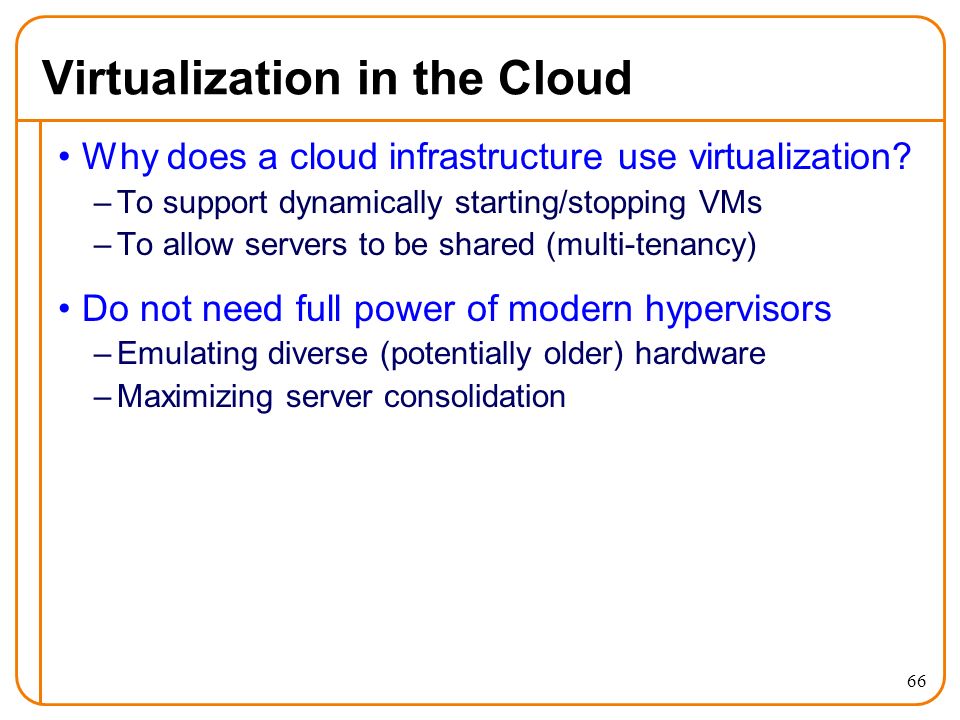 Virtualization in the Cloud

• Why does a cloud infrastructure use virtualization?
– To support dynamically starting/stopping VMs
– To allow servers to be shared (multi-tenancy)

• Do not need full power of modern hypervisors
– Emulating diverse (potentially older) hardware
– Maximizing server consolidation

66